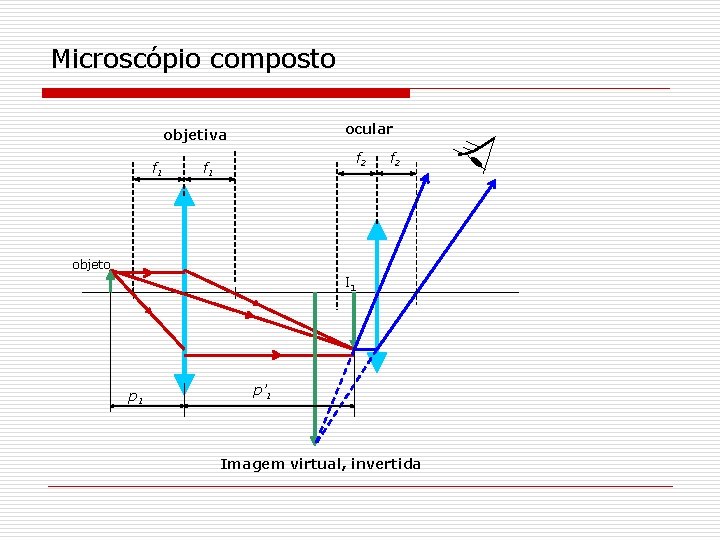 Microscópio composto

objetiva

ocular

$f_1$ $f_1$

$f_2$ $f_2$

objeto

$I_1$

$p_1$

$p'_1$

Imagem virtual, invertida